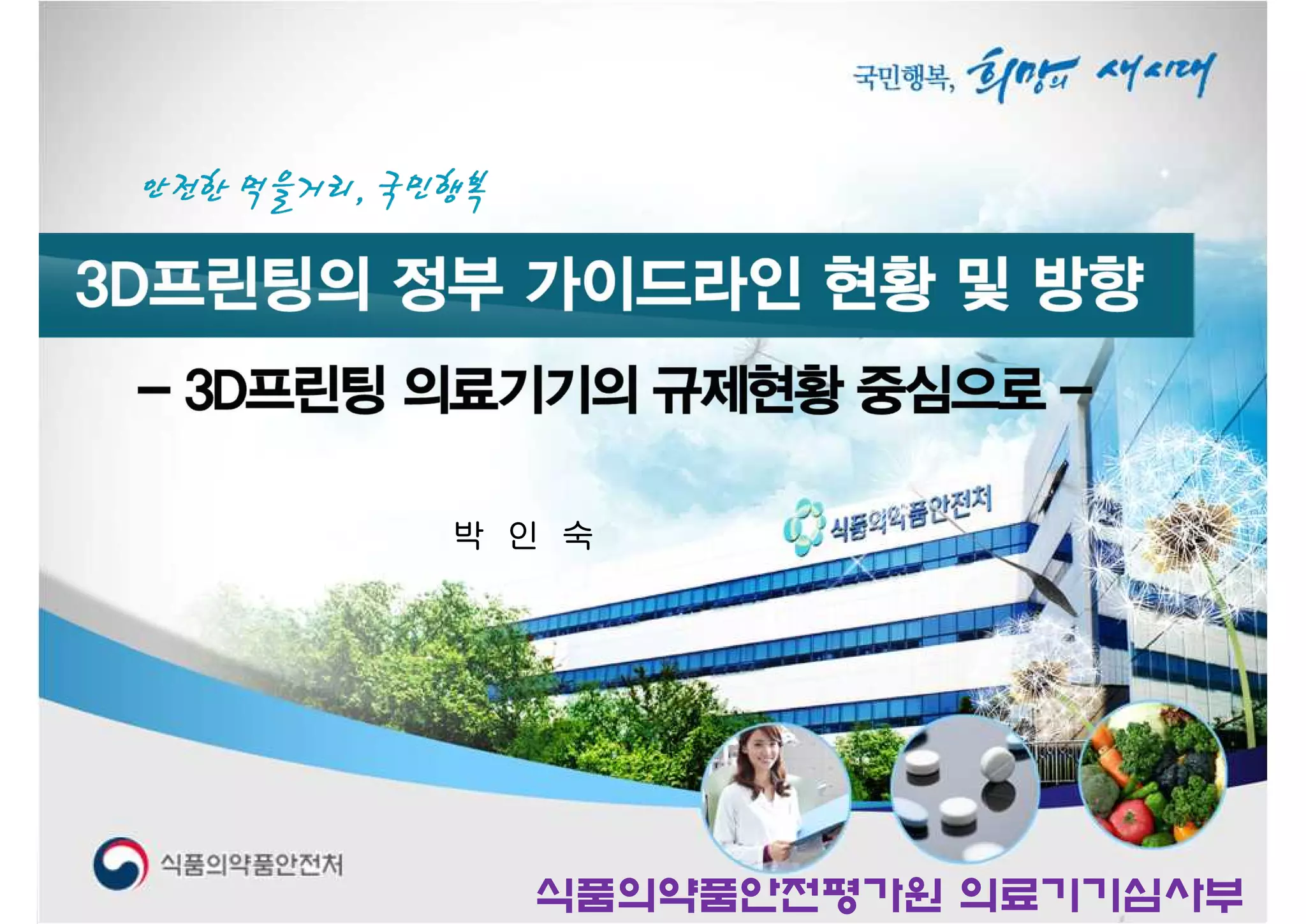 국민행복, 희망의 새시대

안전한 먹을거리, 국민행복

3D프린팅의 정부 가이드라인 현황 및 방향

– 3D프린팅 의료기기의 규제현황 중심으로 –

박 인 숙

식품의약품안전처

식품의약품안전처

식품의약품안전평가원 의료기기심사부